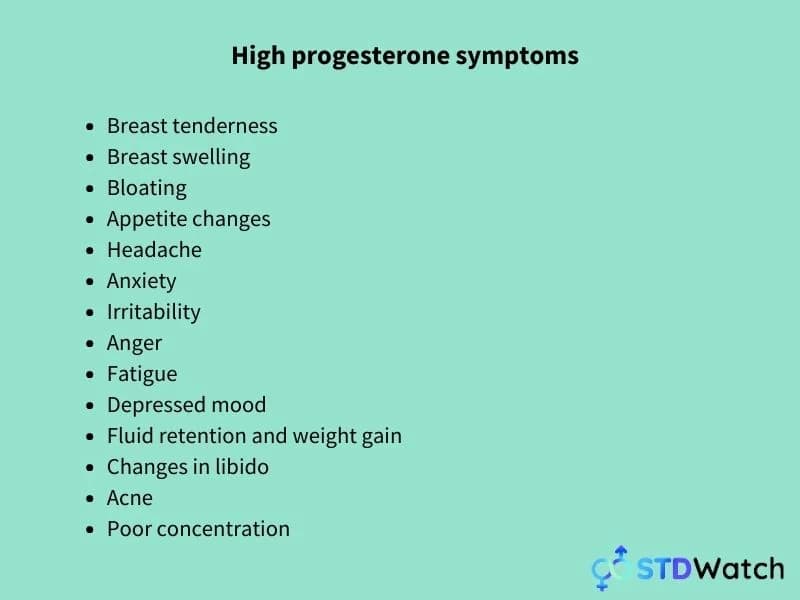 High progesterone symptoms

- Breast tenderness
- Breast swelling
- Bloating
- Appetite changes
- Headache
- Anxiety
- Irritability
- Anger
- Fatigue
- Depressed mood
- Fluid retention and weight gain
- Changes in libido
- Acne
- Poor concentration

STDWatch